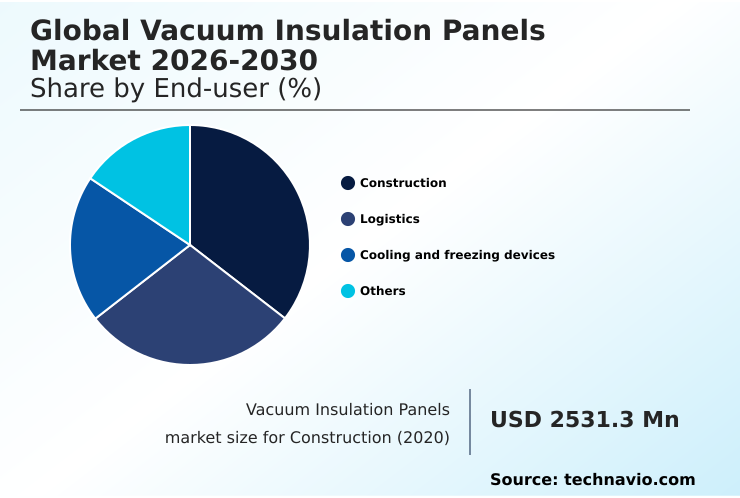 Global Vacuum Insulation Panels Market 2026-2030
Share by End-user (%)

Construction
Logistics
Cooling and freezing devices
Others

Vacuum Insulation Panels market size for Construction (2020)

USD 2531.3 Mn

Source: technavio.com